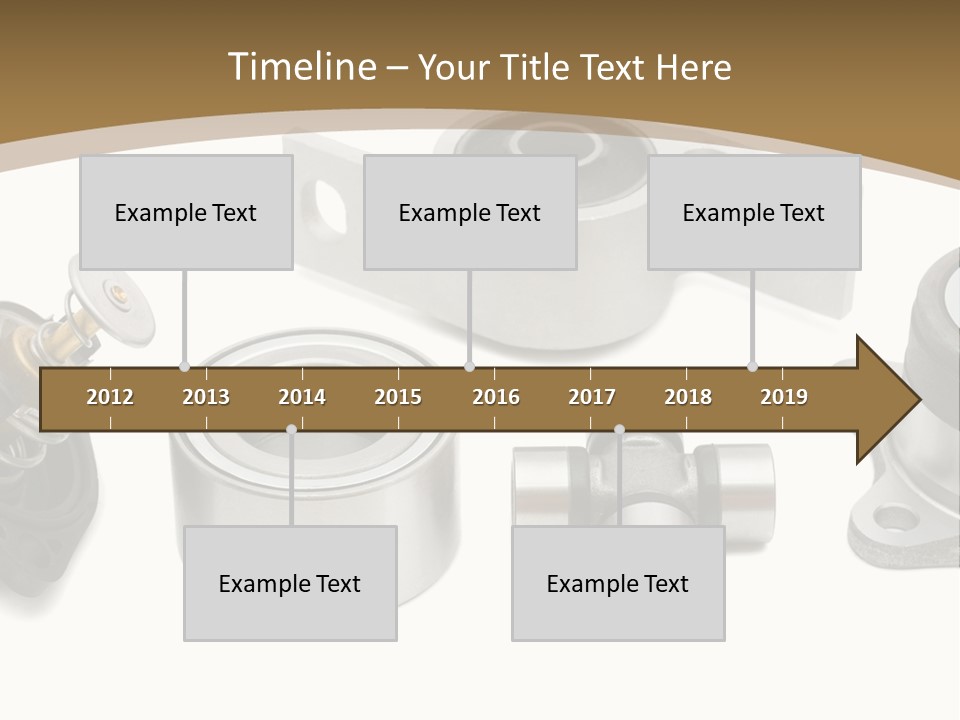 Timeline – Your Title Text Here

Example Text

Example Text

Example Text

2012 2013 2014 2015 2016 2017 2018 2019

Example Text

Example Text